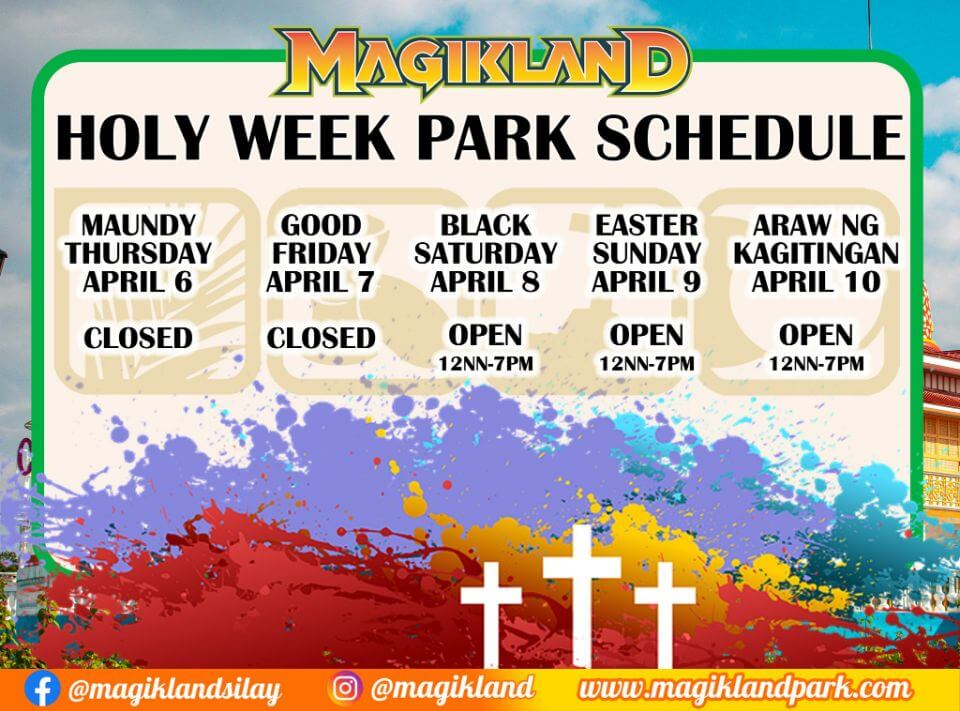 MAGIKLAND

HOLY WEEK PARK SCHEDULE

MAUNDY THURSDAY APRIL 6

CLOSED

GOOD FRIDAY APRIL 7

CLOSED

BLACK SATURDAY APRIL 8

OPEN 12NN-7PM

EASTER SUNDAY APRIL 9

OPEN 12NN-7PM

ARAW NG KAGITINGAN APRIL 10

OPEN 12NN-7PM

@magiklandsilay @magikland www.magiklandpark.com